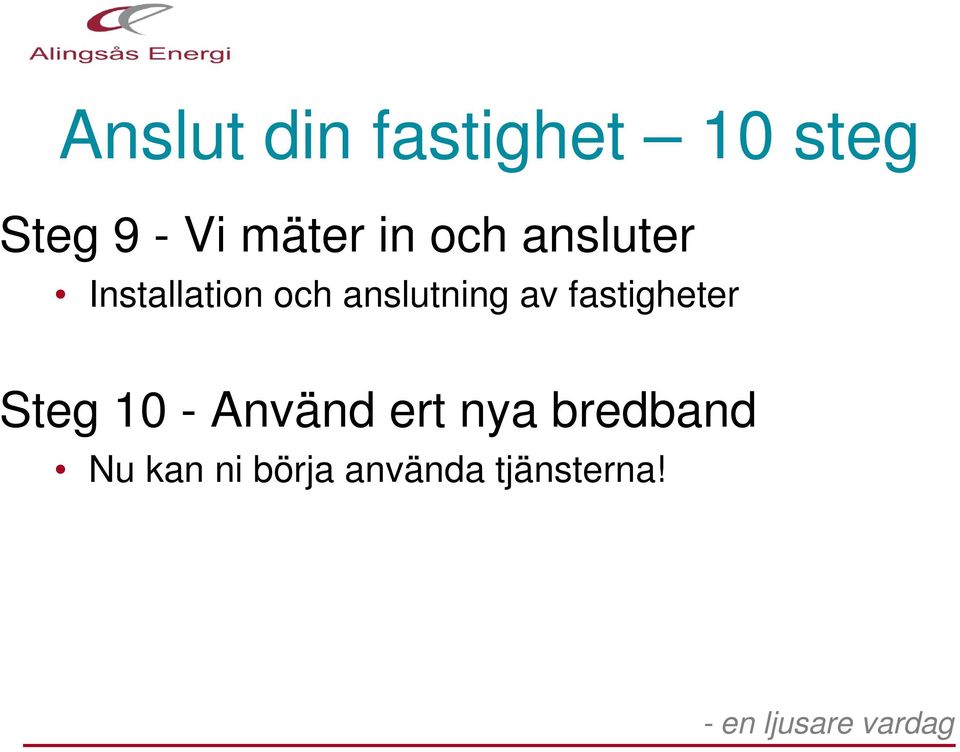 Alingsås Energi

Anslut din fastighet – 10 steg

Steg 9 - Vi mäter in och ansluter

• Installation och anslutning av fastigheter

Steg 10 - Använd ert nya bredband

• Nu kan ni börja använda tjänsterna!

- en ljusare vardag